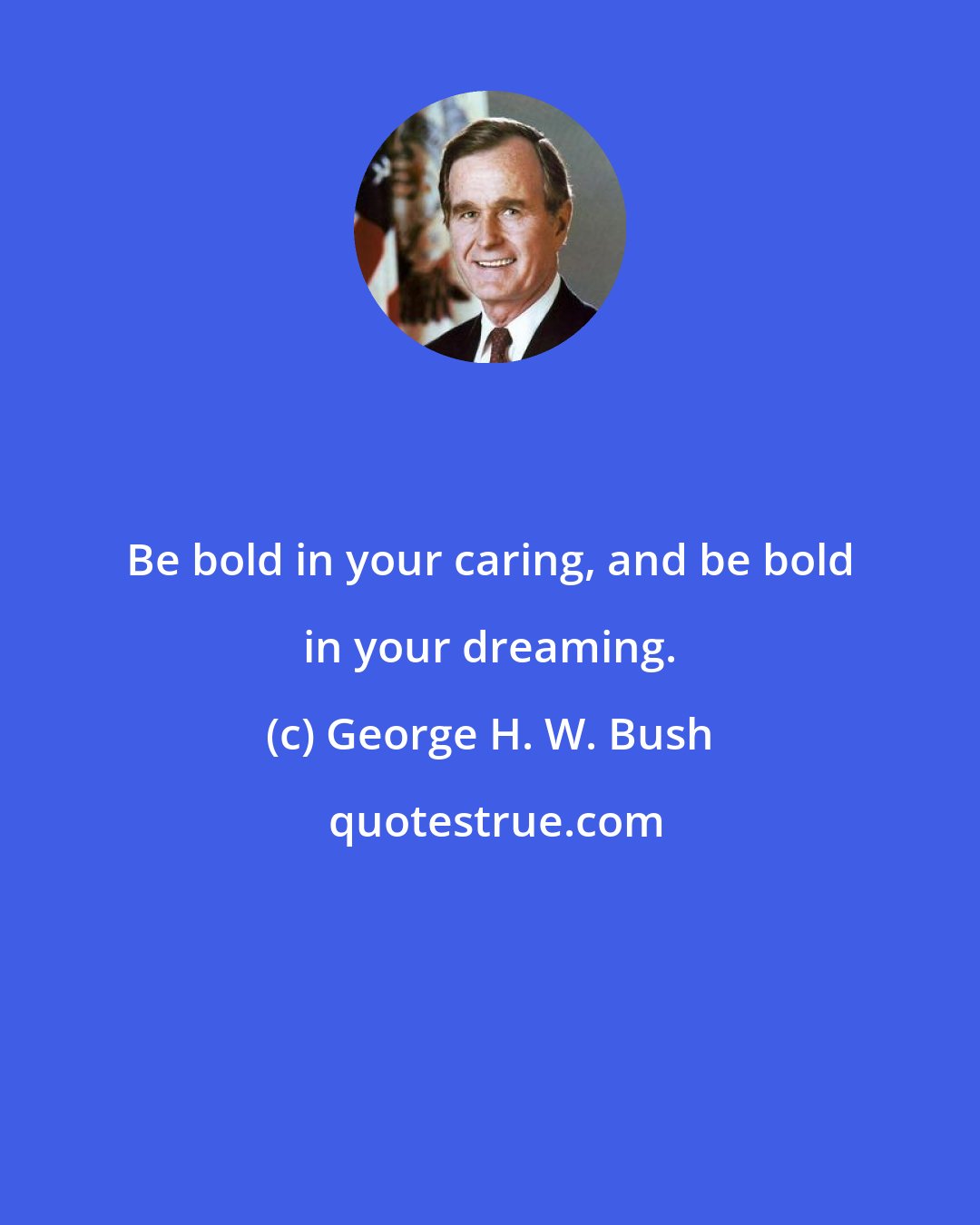 Be bold in your caring, and be bold in your dreaming.

(c) George H. W. Bush

quotestrue.com